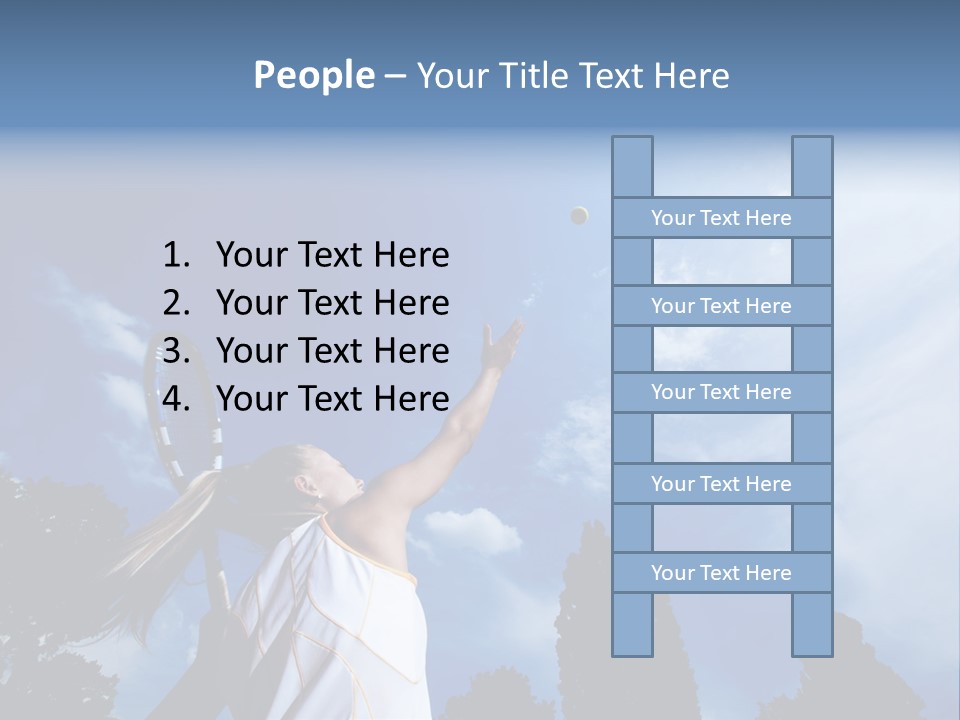 People – Your Title Text Here

1. Your Text Here
2. Your Text Here
3. Your Text Here
4. Your Text Here

Your Text Here

Your Text Here

Your Text Here

Your Text Here

Your Text Here